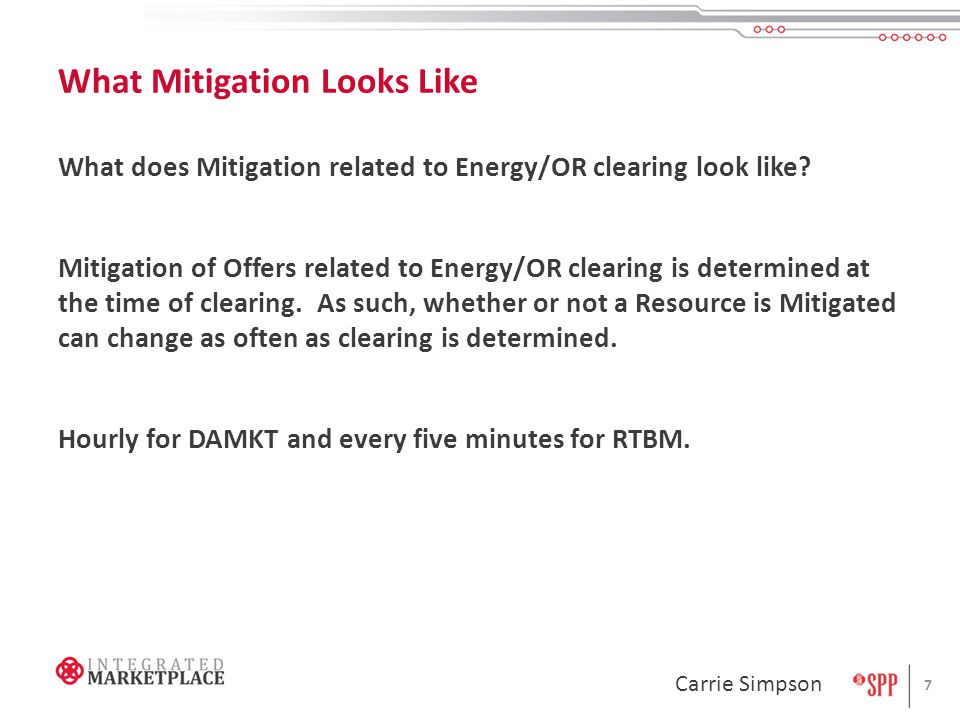 What Mitigation Looks Like

What does Mitigation related to Energy/OR clearing look like?

Mitigation of Offers related to Energy/OR clearing is determined at the time of clearing. As such, whether or not a Resource is Mitigated can change as often as clearing is determined.

Hourly for DAMKT and every five minutes for RTBM.

INTEGRATED MARKETPLACE

Carrie Simpson

SPP

7